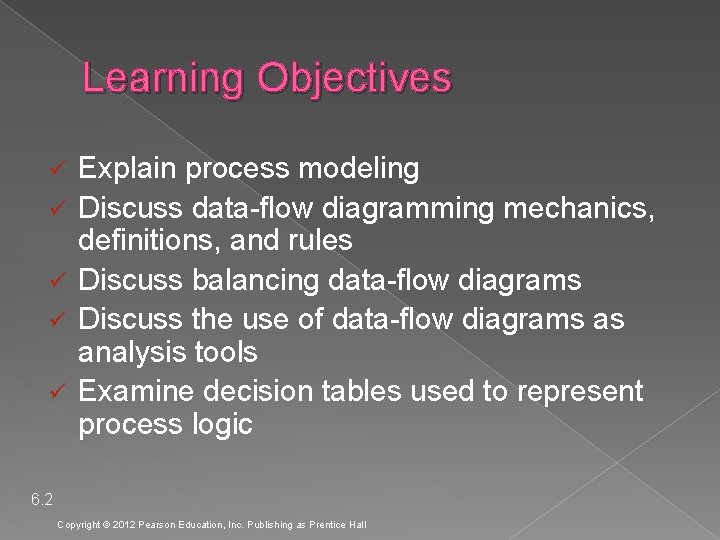 Learning Objectives

✓ Explain process modeling
✓ Discuss data-flow diagramming mechanics, definitions, and rules
✓ Discuss balancing data-flow diagrams
✓ Discuss the use of data-flow diagrams as analysis tools
✓ Examine decision tables used to represent process logic

6.2

Copyright © 2012 Pearson Education, Inc. Publishing as Prentice Hall